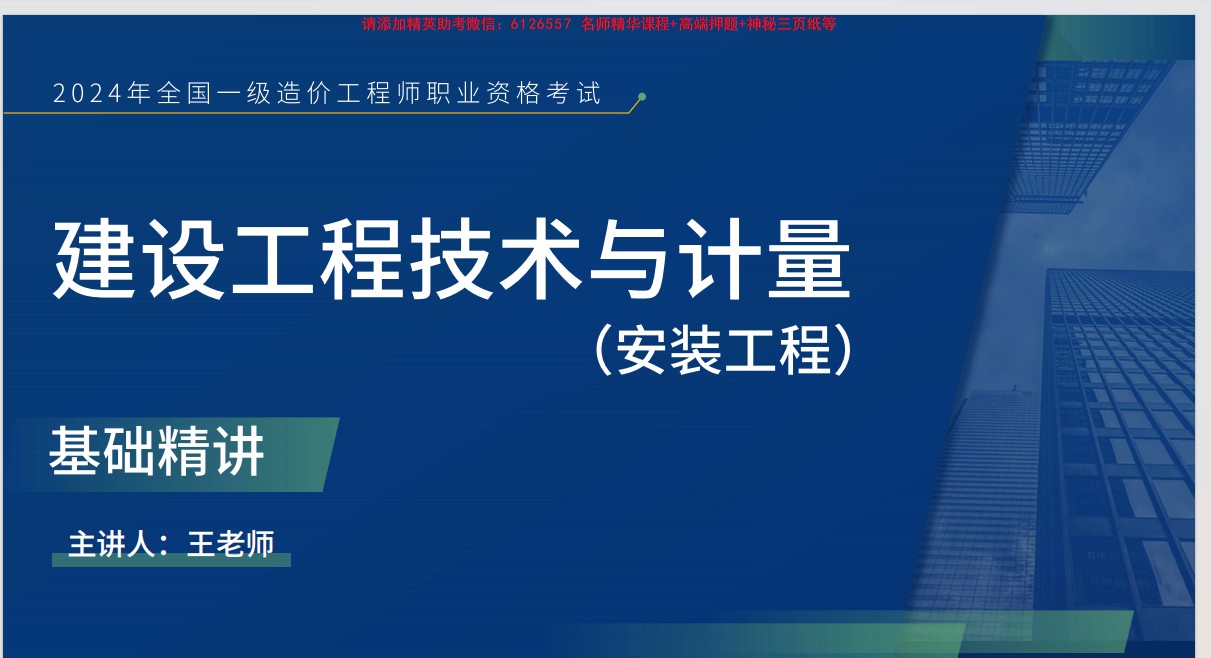 请添加精英助考微信：6126557 名师精华课程+高端押题+神秘三页纸等

2024年全国一级造价工程师职业资格考试

建设工程技术与计量

（安装工程）

基础精讲

主讲人：王老师